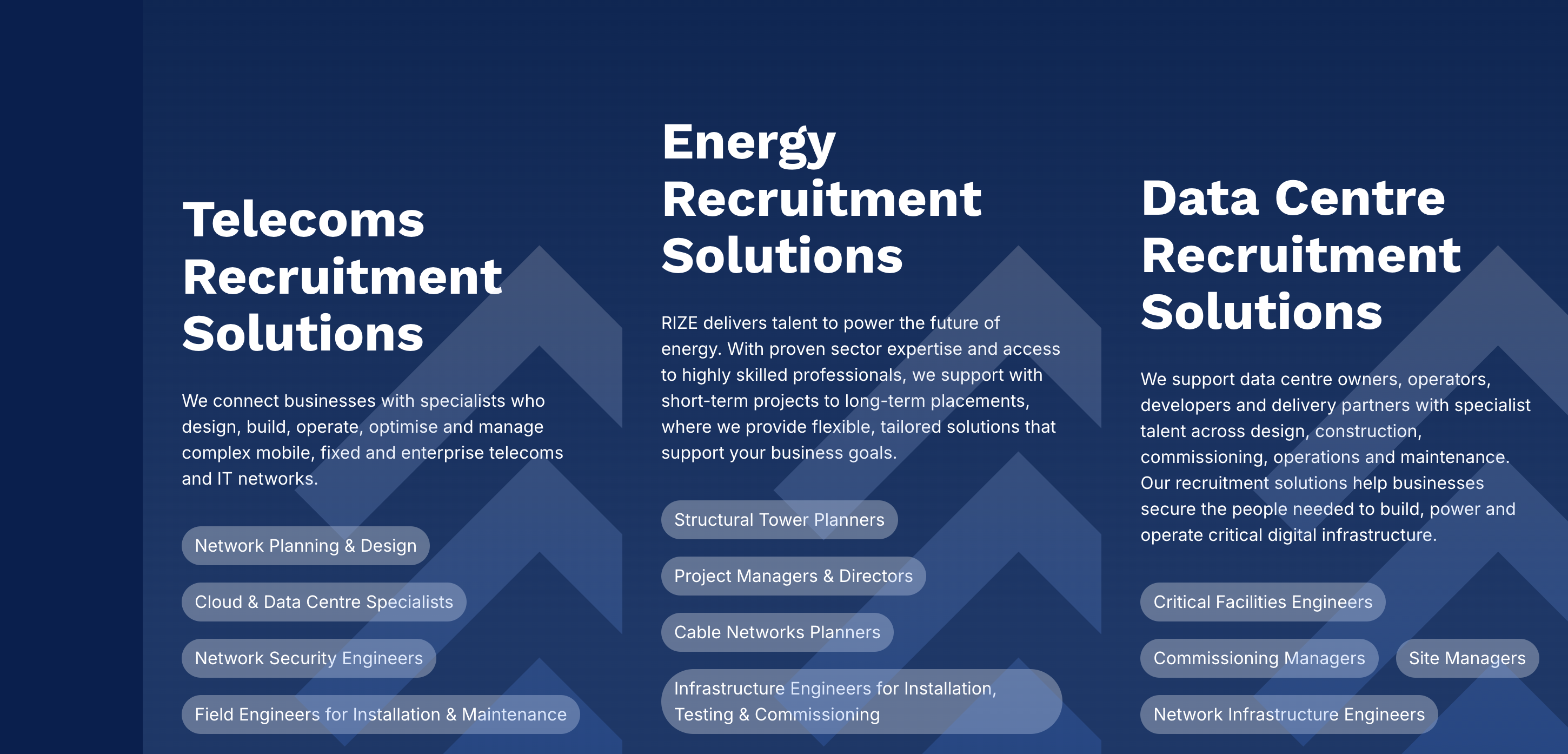 Telecoms Recruitment Solutions

We connect businesses with specialists who design, build, operate, optimise and manage complex mobile, fixed and enterprise telecoms and IT networks.

Network Planning & Design

Cloud & Data Centre Specialists

Network Security Engineers

Field Engineers for Installation & Maintenance

Energy Recruitment Solutions

RIZE delivers talent to power the future of energy. With proven sector expertise and access to highly skilled professionals, we support with short-term projects to long-term placements, where we provide flexible, tailored solutions that support your business goals.

Structural Tower Planners

Project Managers & Directors

Cable Networks Planners

Infrastructure Engineers for Installation, Testing & Commissioning

Data Centre Recruitment Solutions

We support data centre owners, operators, developers and delivery partners with specialist talent across design, construction, commissioning, operations and maintenance. Our recruitment solutions help businesses secure the people needed to build, power and operate critical digital infrastructure.

Critical Facilities Engineers

Commissioning Managers

Site Managers

Network Infrastructure Engineers